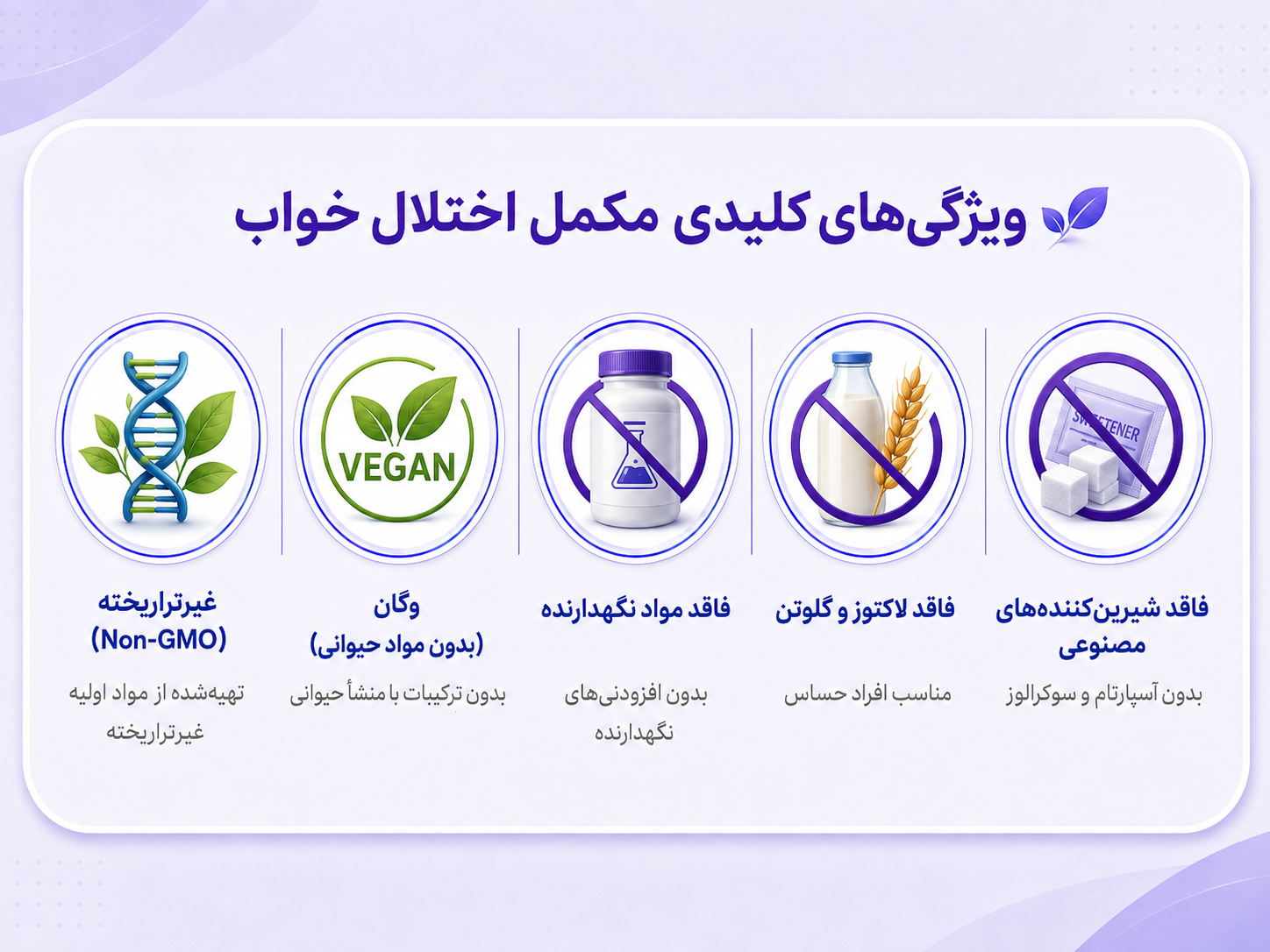 ویژگی‌های کلیدی مکمل اختلال خواب

SWEETENER

فاقد شیرین‌کننده‌های مصنوعی

بدون آسپارتام و سوکرالوز

فاقد لاکتوز و گلوتن

مناسب افراد حساس

فاقد مواد نگهدارنده

بدون افزودنی‌های نگهدارنده

VEGAN

وگان
(بدون مواد حیوانی)

بدون ترکیبات با منشأ حیوانی

غیرتراریخته
(Non-GMO)

تهیه‌شده از مواد اولیه غیرتراریخته